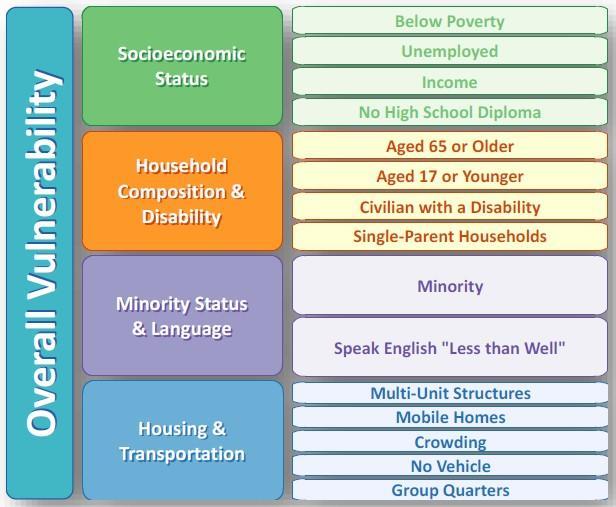 Overall Vulnerability

Socioeconomic Status

Below Poverty

Unemployed

Income

No High School Diploma

Household Composition & Disability

Aged 65 or Older

Aged 17 or Younger

Civilian with a Disability

Single-Parent Households

Minority Status & Language

Minority

Speak English "Less than Well"

Housing & Transportation

Multi-Unit Structures

Mobile Homes

Crowding

No Vehicle

Group Quarters